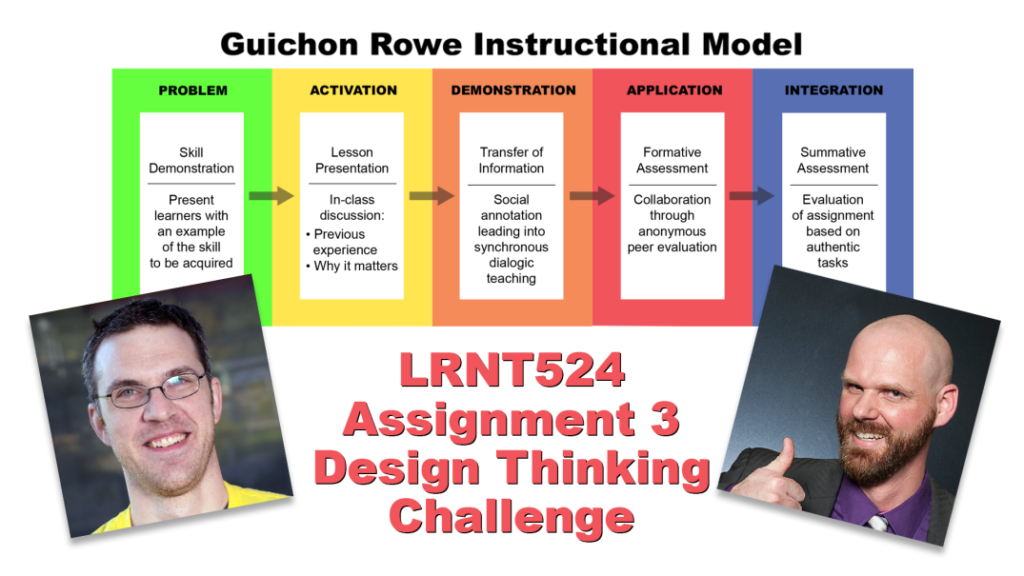 Guichon Rowe Instructional Model

PROBLEM

Skill Demonstration

Present learners with an example of the skill to be acquired

ACTIVATION

Lesson Presentation

In-class discussion:
• Previous experience
• Why it matters

DEMONSTRATION

Transfer of Information

Social annotation leading into synchronous dialogic teaching

APPLICATION

Formative Assessment

Collaboration through anonymous peer evaluation

INTEGRATION

Summative Assessment

Evaluation of assignment based on authentic tasks

LRNT524
Assignment 3
Design Thinking
Challenge